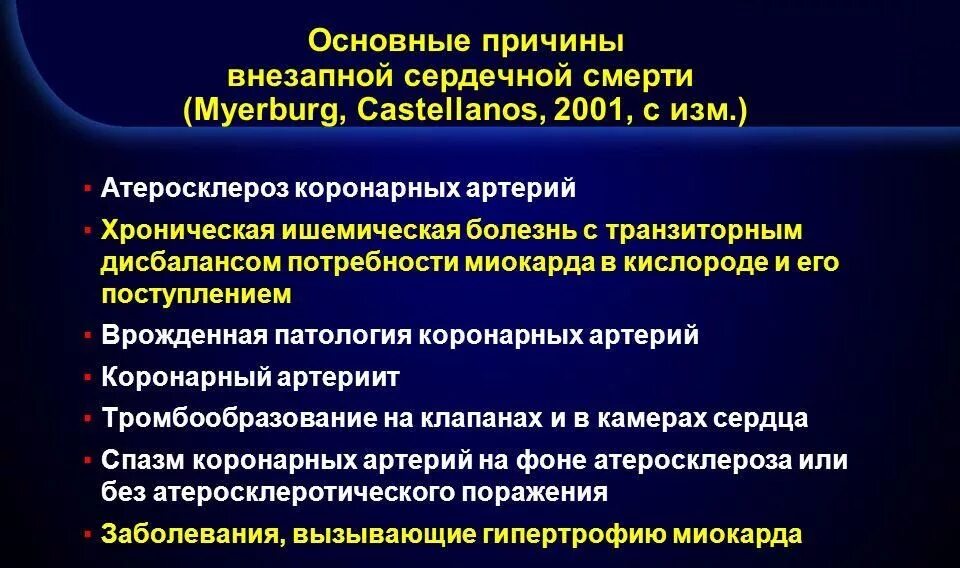 Основные причины внезапной сердечной смерти (Myerburg, Castellanos, 2001, с изм.)

▪ Атеросклероз коронарных артерий
▪ Хроническая ишемическая болезнь с транзиторным дисбалансом потребности миокарда в кислороде и его поступлением
▪ Врожденная патология коронарных артерий
▪ Коронарный артериит
▪ Тромбообразование на клапанах и в камерах сердца
▪ Спазм коронарных артерий на фоне атеросклероза или без атеросклеротического поражения
▪ Заболевания, вызывающие гипертрофию миокарда